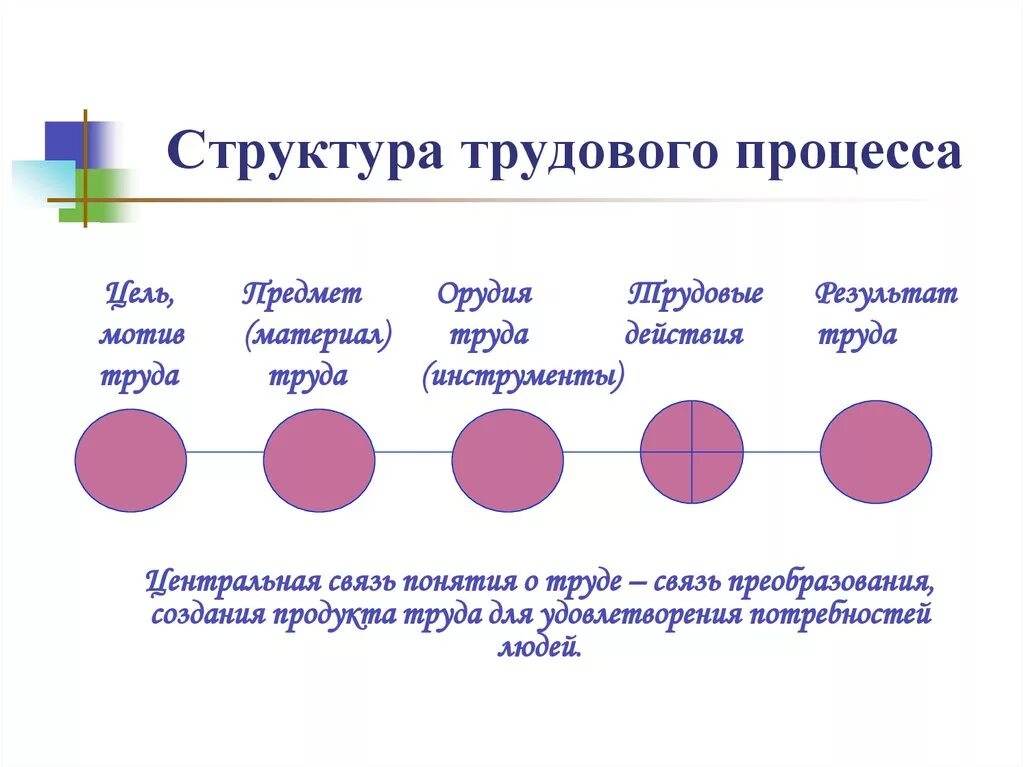 Структура трудового процесса

Цель, мотив труда

Предмет (материал) труда

Орудия труда (инструменты)

Трудовые действия

Результат труда

Центральная связь понятия о труде – связь преобразования, создания продукта труда для удовлетворения потребностей людей.